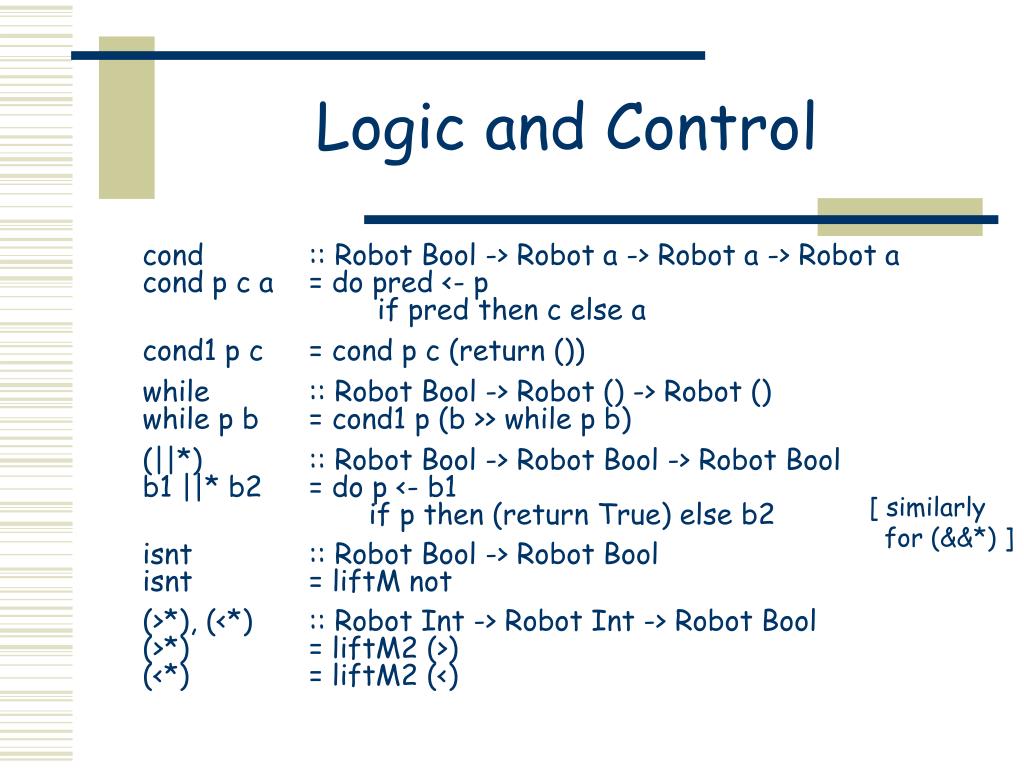 Logic and Control

cond :: Robot Bool -> Robot a -> Robot a -> Robot a
cond p c a = do pred <- p
if pred then c else a

cond1 p c = cond p c (return ())

while :: Robot Bool -> Robot () -> Robot ()
while p b = cond1 p (b >> while p b)

(||*) :: Robot Bool -> Robot Bool -> Robot Bool
b1 ||* b2 = do p <- b1
if p then (return True) else b2

[ similarly for (&&*) ]

isnt :: Robot Bool -> Robot Bool
isnt = liftM not

(>*), (<*) :: Robot Int -> Robot Int -> Robot Bool
(>*) = liftM2 (>)
(<*) = liftM2 (<)